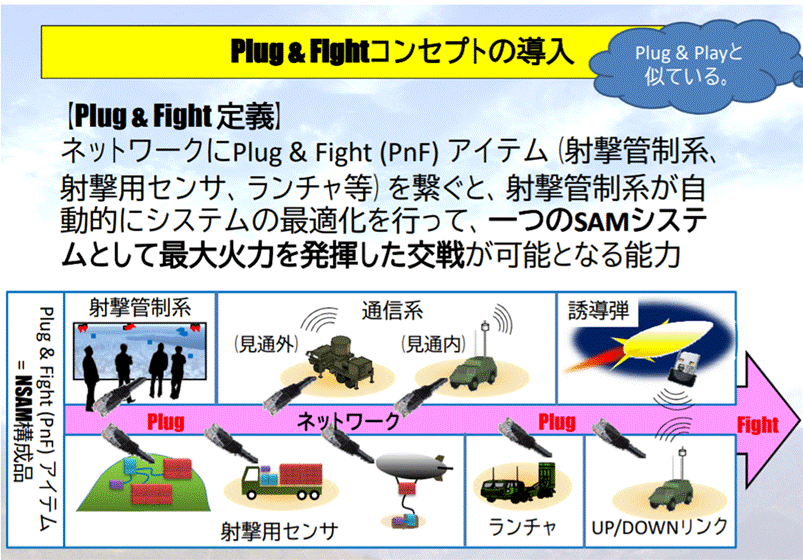 Plug & Fightコンセプトの導入

Plug & Playと似ている。

【Plug & Fight 定義】
ネットワークにPlug & Fight (PnF) アイテム（射撃管制系、射撃用センサ、ランチャ等）を繋ぐと、射撃管制系が自動的にシステムの最適化を行って、一つのSAMシステムとして最大火力を発揮した交戦が可能となる能力

Plug & Fight (PnF) アイテム = NSAM構成品

射撃管制系

通信系

（見通外）

（見通内）

誘導弾

Plug

ネットワーク

Plug

Fight

射撃用センサ

ランチャ

UP/DOWNリンク